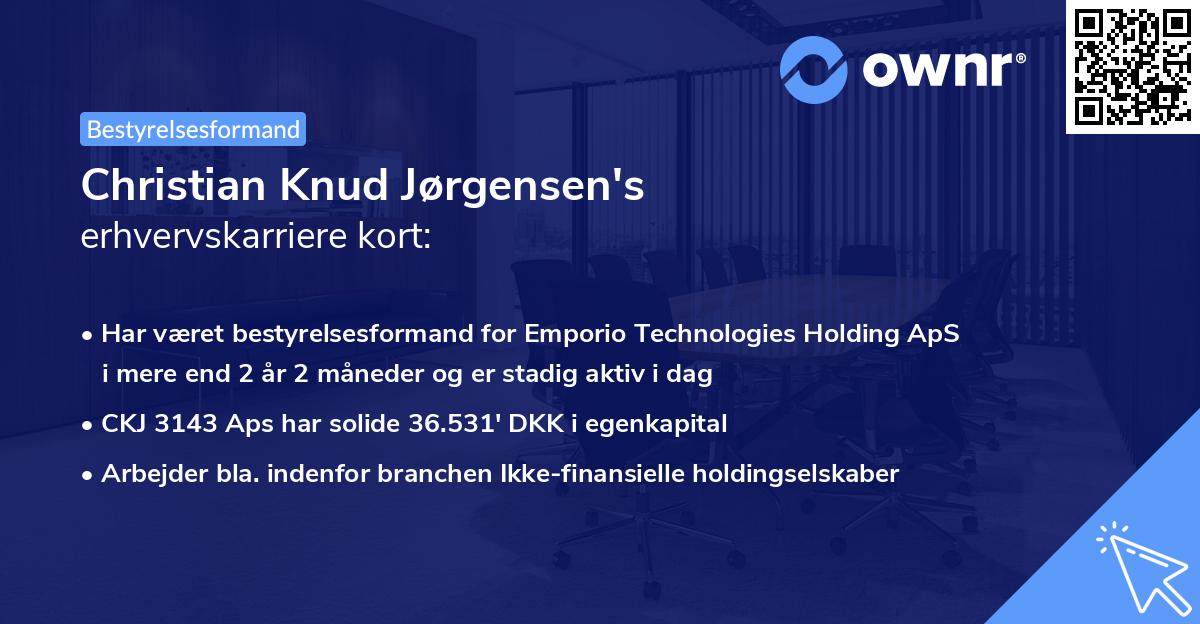 ownr®

Bestyrelsesformand

Christian Knud Jørgensen's
erhvervskarriere kort:

• Har været bestyrelsesformand for Emporio Technologies Holding ApS i mere end 2 år 2 måneder og er stadig aktiv i dag
• CKJ 3143 Aps har solide 36.531' DKK i egenkapital
• Arbejder bla. indenfor branchen Ikke-finansielle holdingselskaber